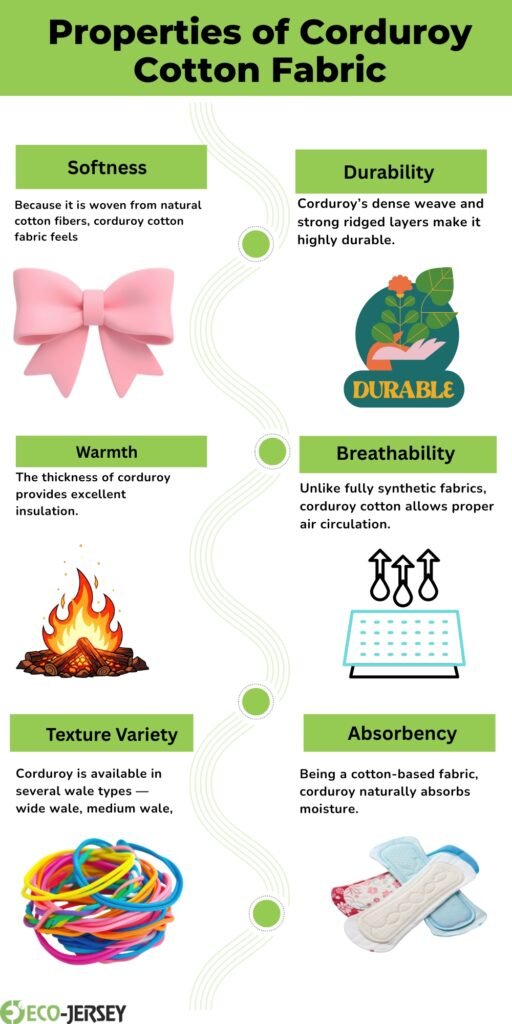 Properties of Corduroy Cotton Fabric

Softness

Because it is woven from natural cotton fibers, corduroy cotton fabric feels

Durability

Corduroy's dense weave and strong ridged layers make it highly durable.

DURABLE

Warmth

The thickness of corduroy provides excellent insulation.

Breathability

Unlike fully synthetic fabrics, corduroy cotton allows proper air circulation.

Texture Variety

Corduroy is available in several wale types — wide wale, medium wale,

Absorbency

Being a cotton-based fabric, corduroy naturally absorbs moisture.

ECO-JERSEY